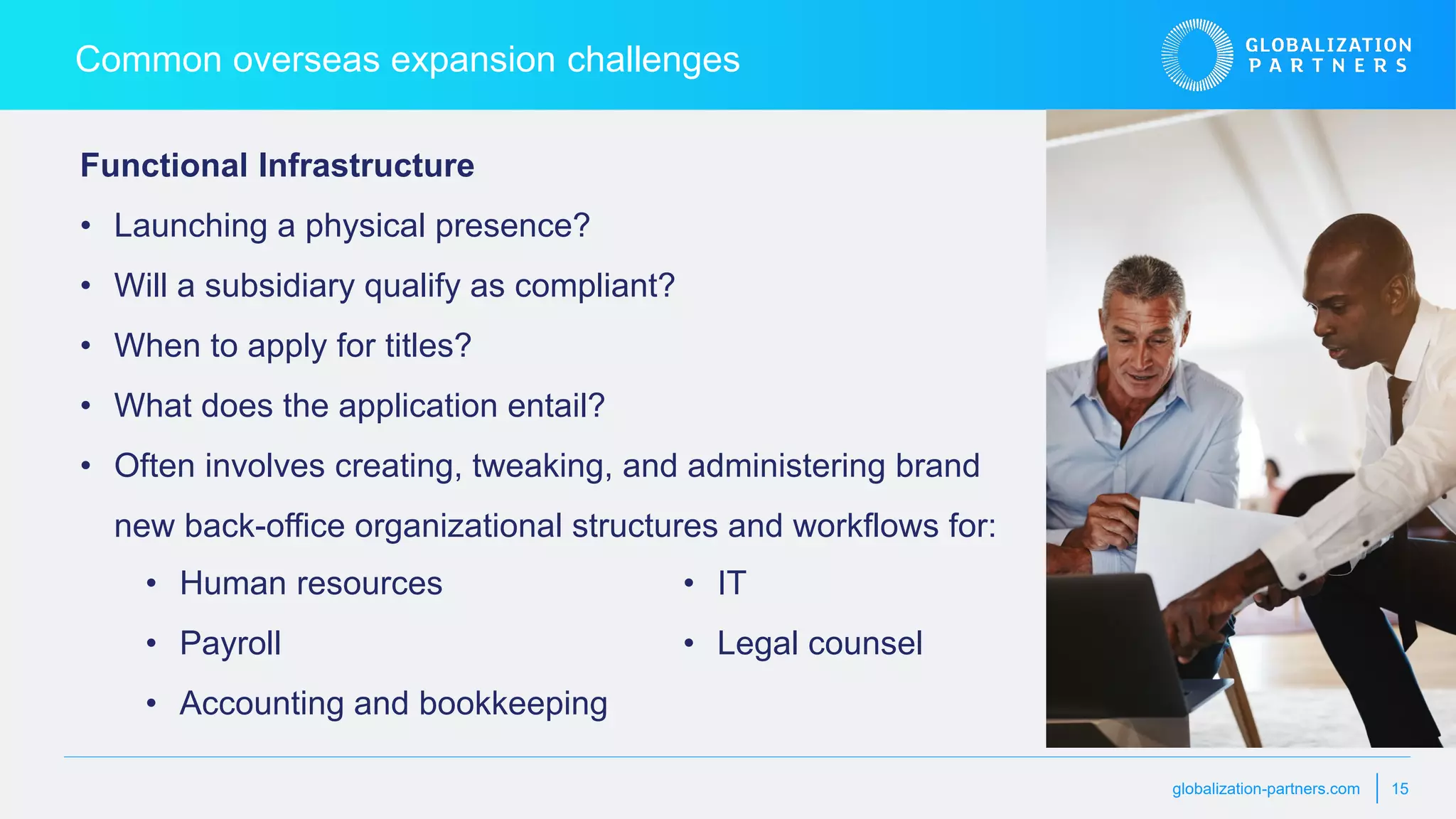 Common overseas expansion challenges

GLOBALIZATION PARTNERS

Functional Infrastructure

• Launching a physical presence?
• Will a subsidiary qualify as compliant?
• When to apply for titles?
• What does the application entail?
• Often involves creating, tweaking, and administering brand new back-office organizational structures and workflows for:
  • Human resources
  • Payroll
  • Accounting and bookkeeping
  • IT
  • Legal counsel

globalization-partners.com | 15